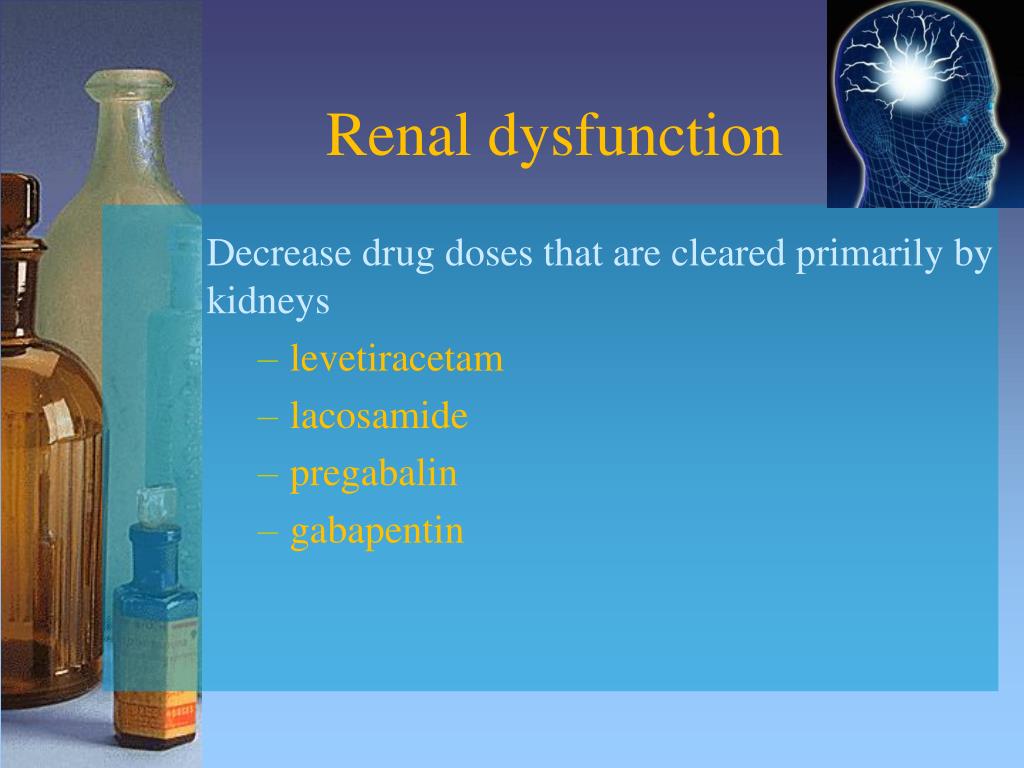 Renal dysfunction

Decrease drug doses that are cleared primarily by kidneys

– levetiracetam
– lacosamide
– pregabalin
– gabapentin